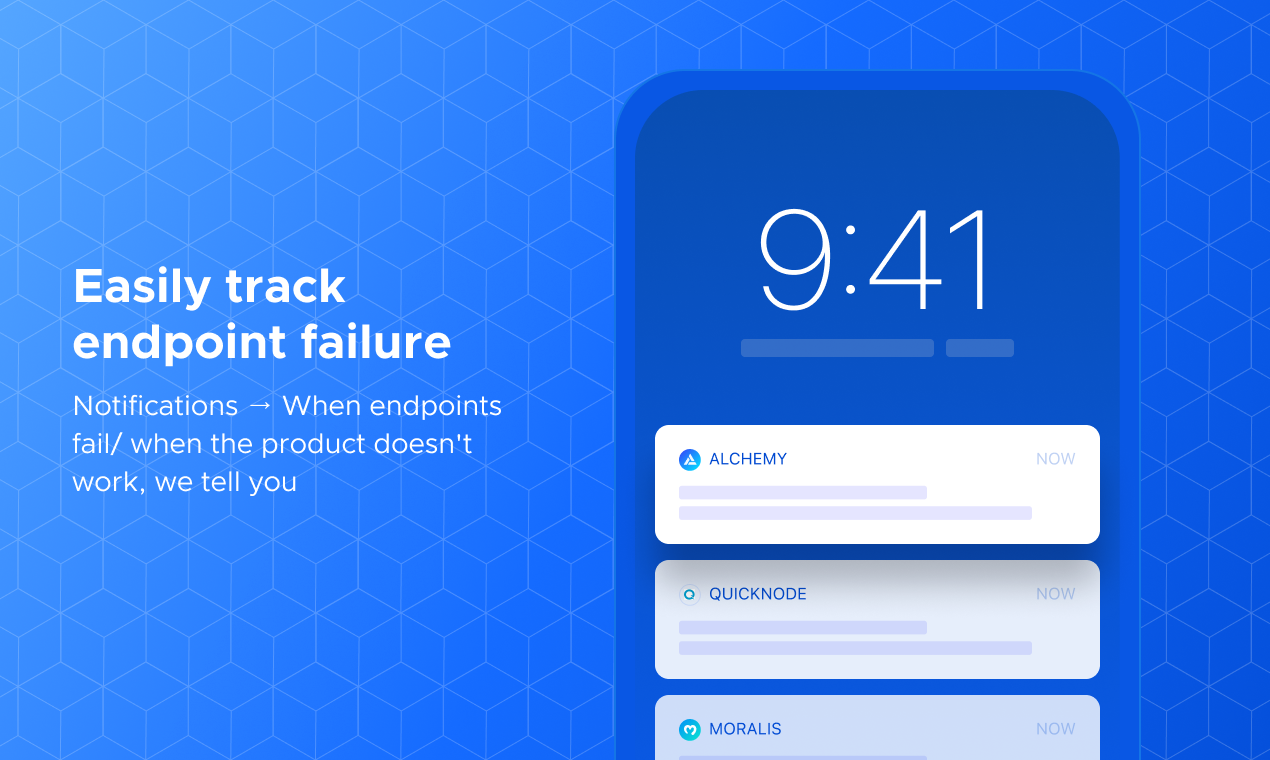 Easily track endpoint failure

Notifications → When endpoints fail/ when the product doesn't work, we tell you

9:41

ALCHEMY
NOW

QUICKNODE
NOW

MORALIS
NOW